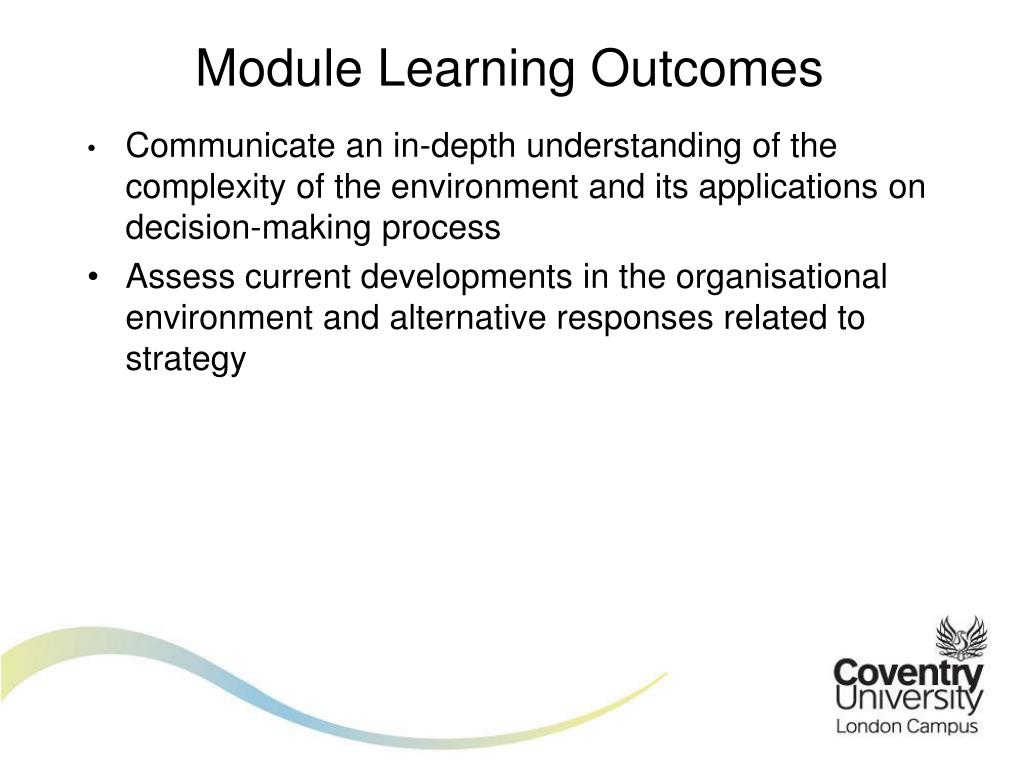 Module Learning Outcomes

• Communicate an in-depth understanding of the complexity of the environment and its applications on decision-making process

• Assess current developments in the organisational environment and alternative responses related to strategy

Coventry University
London Campus